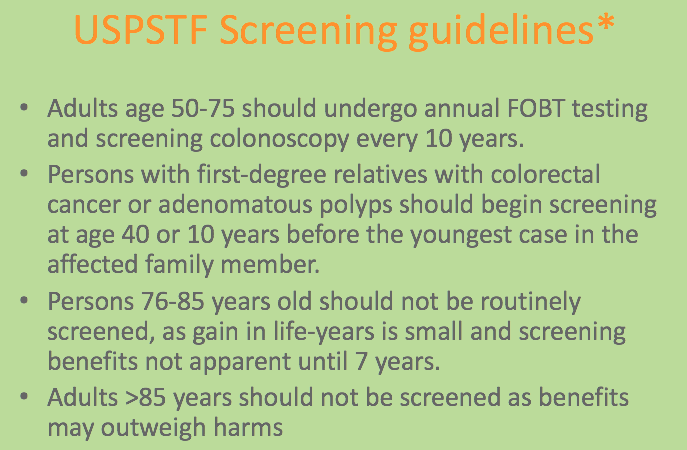 USPSTF Screening guidelines*

• Adults age 50-75 should undergo annual FOBT testing and screening colonoscopy every 10 years.

• Persons with first-degree relatives with colorectal cancer or adenomatous polyps should begin screening at age 40 or 10 years before the youngest case in the affected family member.

• Persons 76-85 years old should not be routinely screened, as gain in life-years is small and screening benefits not apparent until 7 years.

• Adults >85 years should not be screened as benefits may outweigh harms